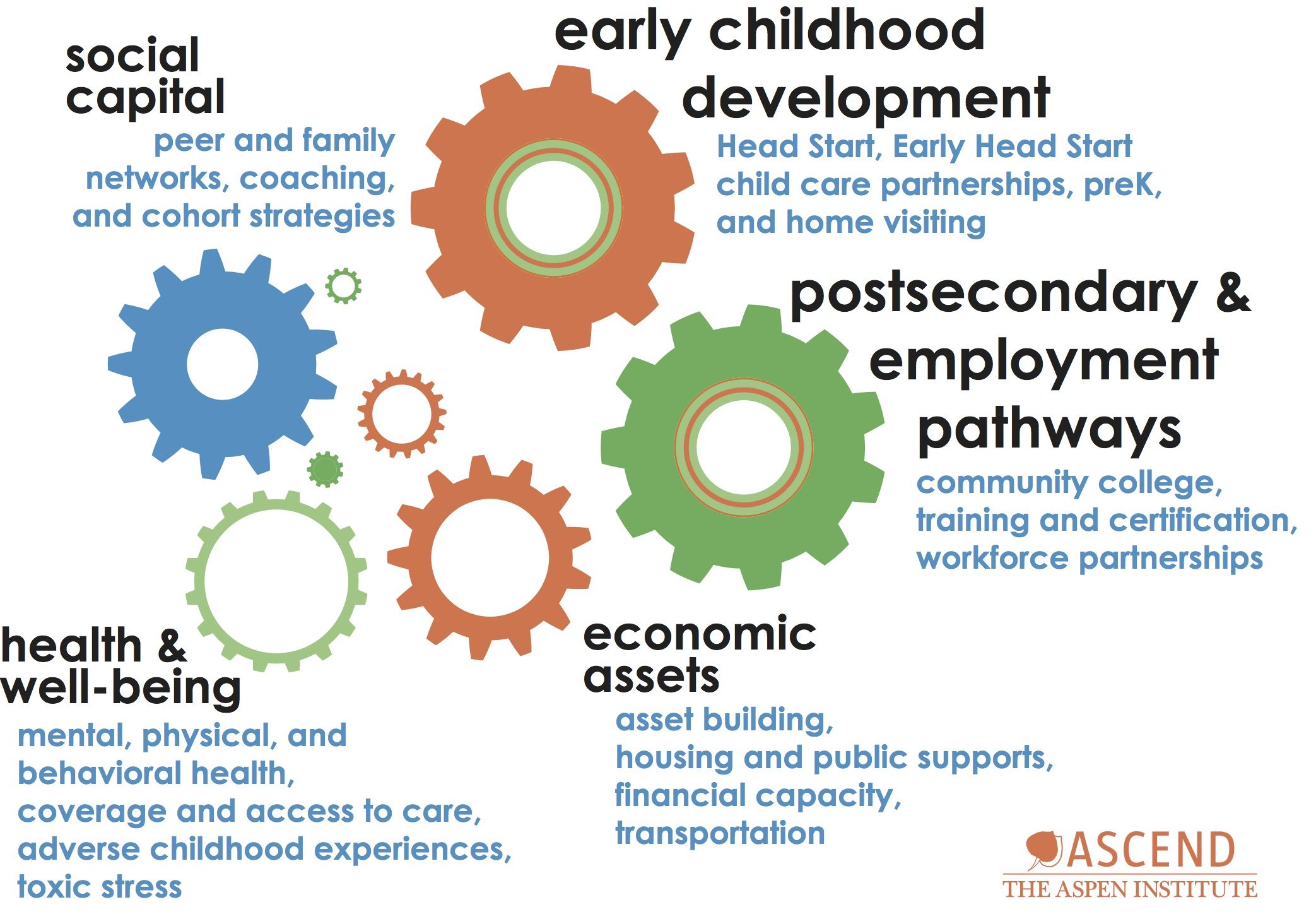 social capital

peer and family networks, coaching, and cohort strategies

early childhood development

Head Start, Early Head Start child care partnerships, preK, and home visiting

postsecondary & employment pathways

community college, training and certification, workforce partnerships

health & well-being

mental, physical, and behavioral health, coverage and access to care, adverse childhood experiences, toxic stress

economic assets

asset building, housing and public supports, financial capacity, transportation

ASCEND
THE ASPEN INSTITUTE